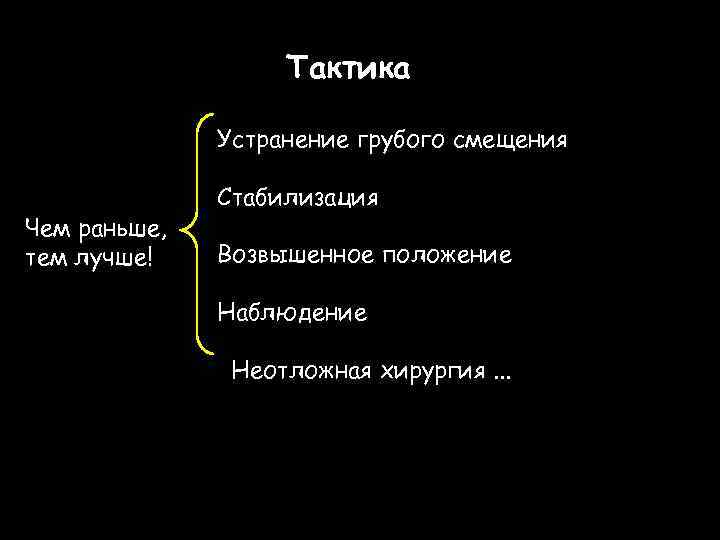 Тактика

Чем раньше, тем лучше!

Устранение грубого смещения

Стабилизация

Возвышенное положение

Наблюдение

Неотложная хирургия ...